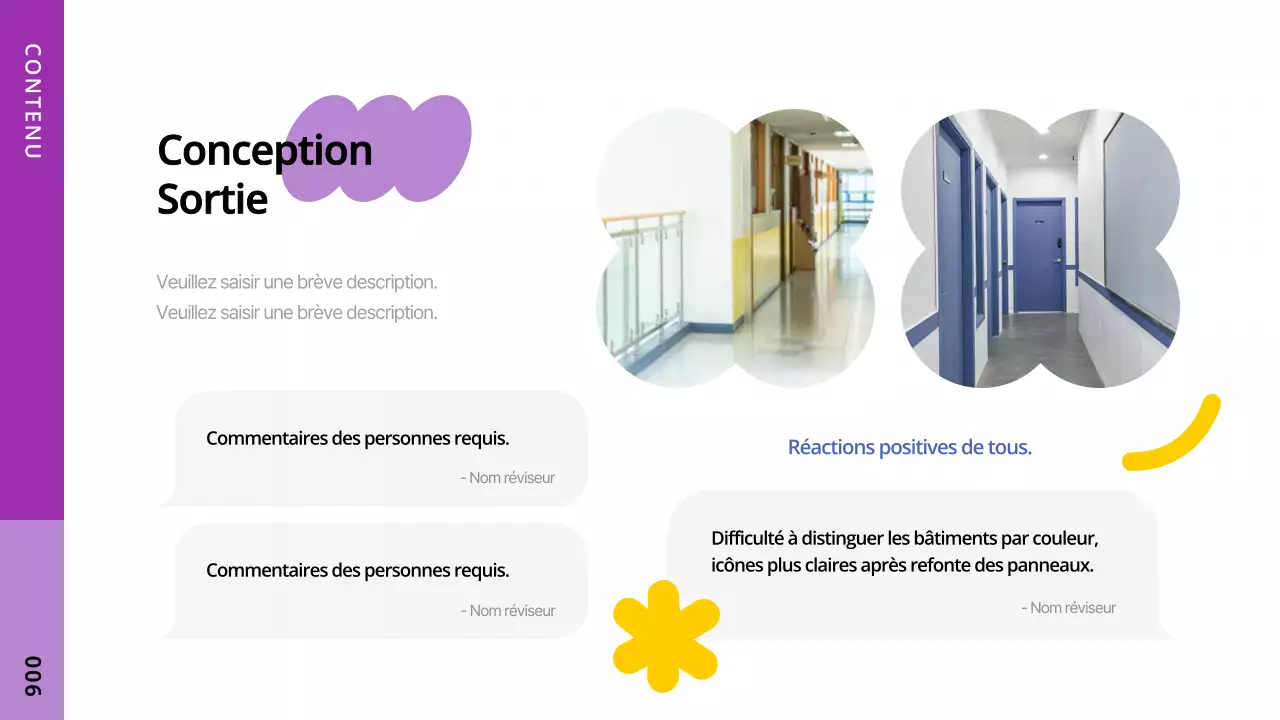 CONTENU

Conception Sortie

Veuillez saisir une brève description.
Veuillez saisir une brève description.

Commentaires des personnes requis.

- Nom réviseur

Commentaires des personnes requis.

- Nom réviseur

Réactions positives de tous.

Difficulté à distinguer les bâtiments par couleur, icônes plus claires après refonte des panneaux.

- Nom réviseur

006